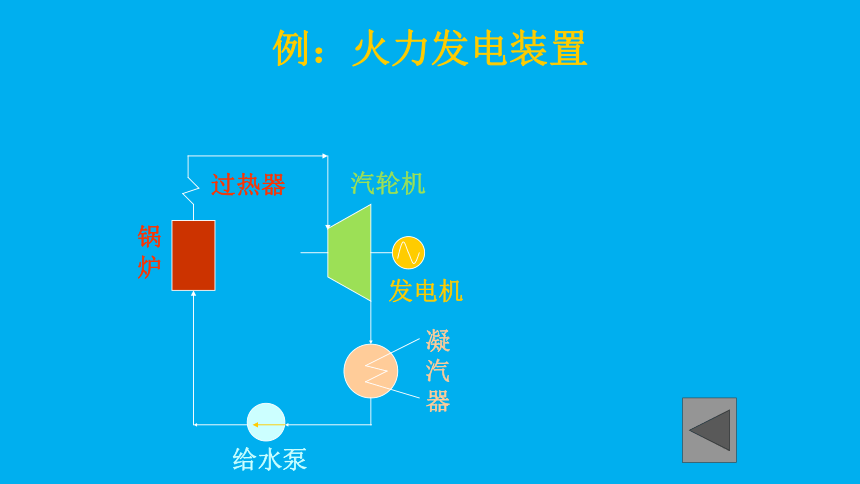 例：火力发电装置

过热器

汽轮机

锅炉

发电机

凝汽器

给水泵